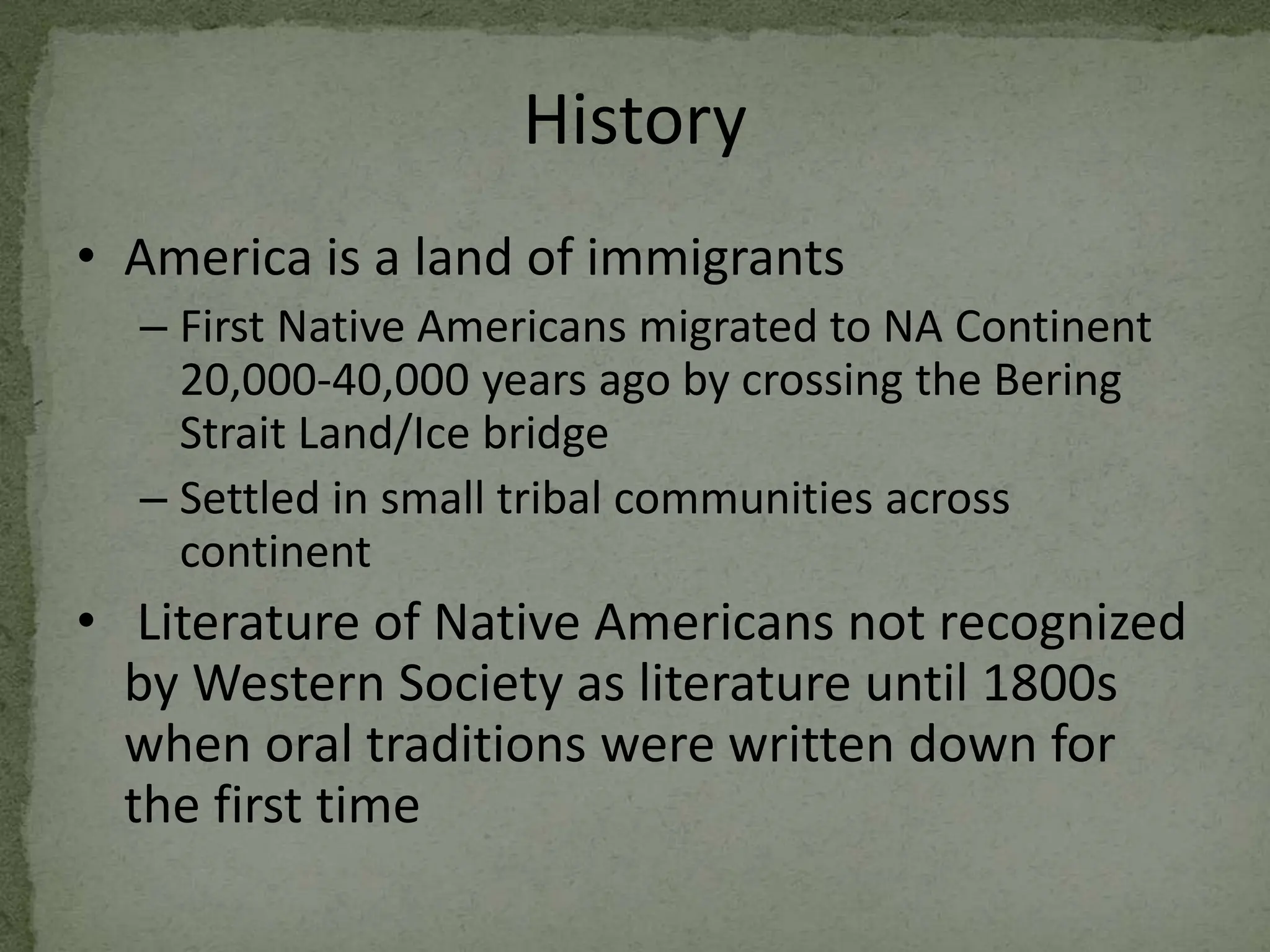 History

• America is a land of immigrants
– First Native Americans migrated to NA Continent 20,000-40,000 years ago by crossing the Bering Strait Land/Ice bridge
– Settled in small tribal communities across continent

• Literature of Native Americans not recognized by Western Society as literature until 1800s when oral traditions were written down for the first time